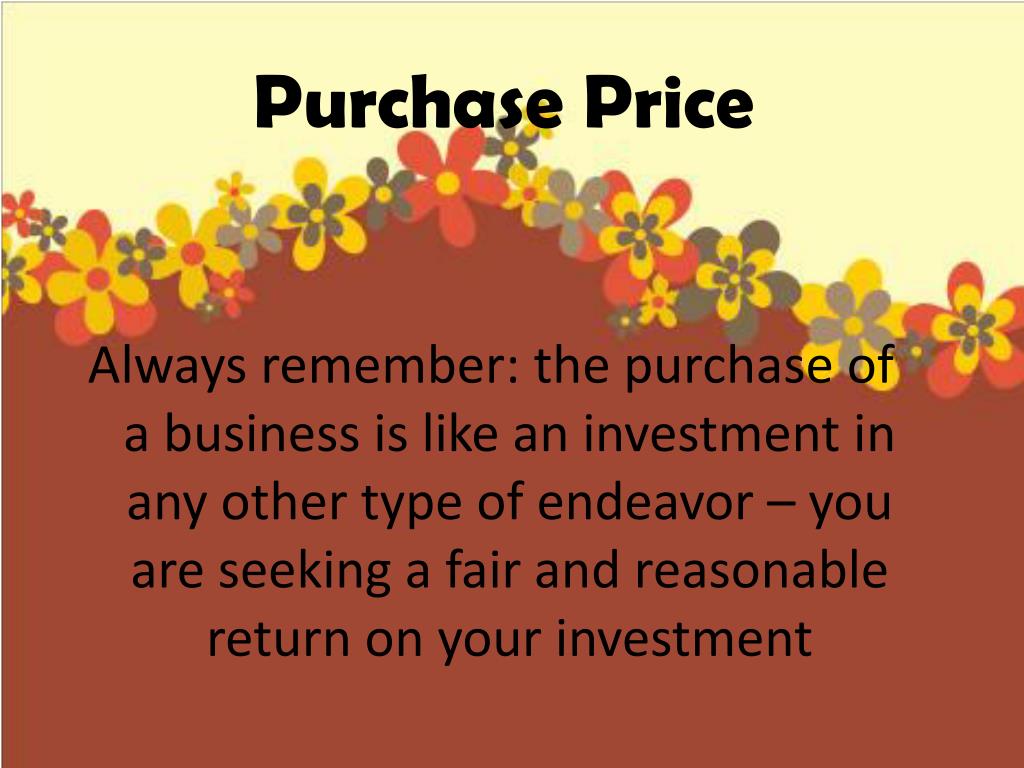 Purchase Price

Always remember: the purchase of a business is like an investment in any other type of endeavor – you are seeking a fair and reasonable return on your investment